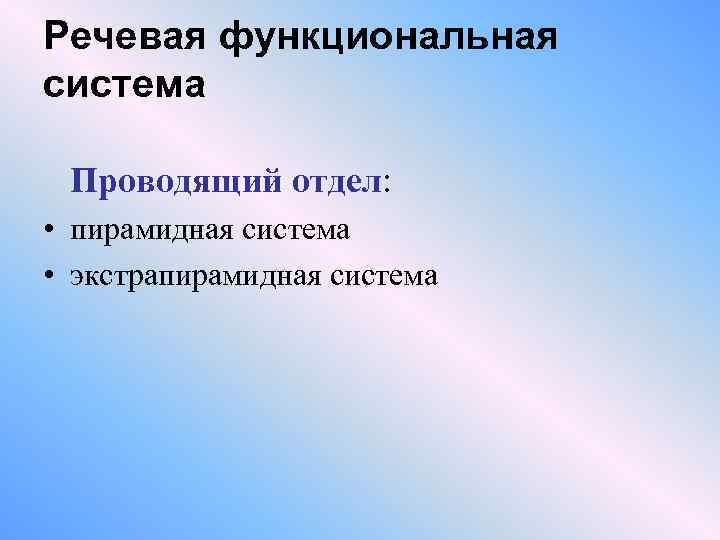 Речевая функциональная система

Проводящий отдел:

• пирамидная система
• экстрапирамидная система